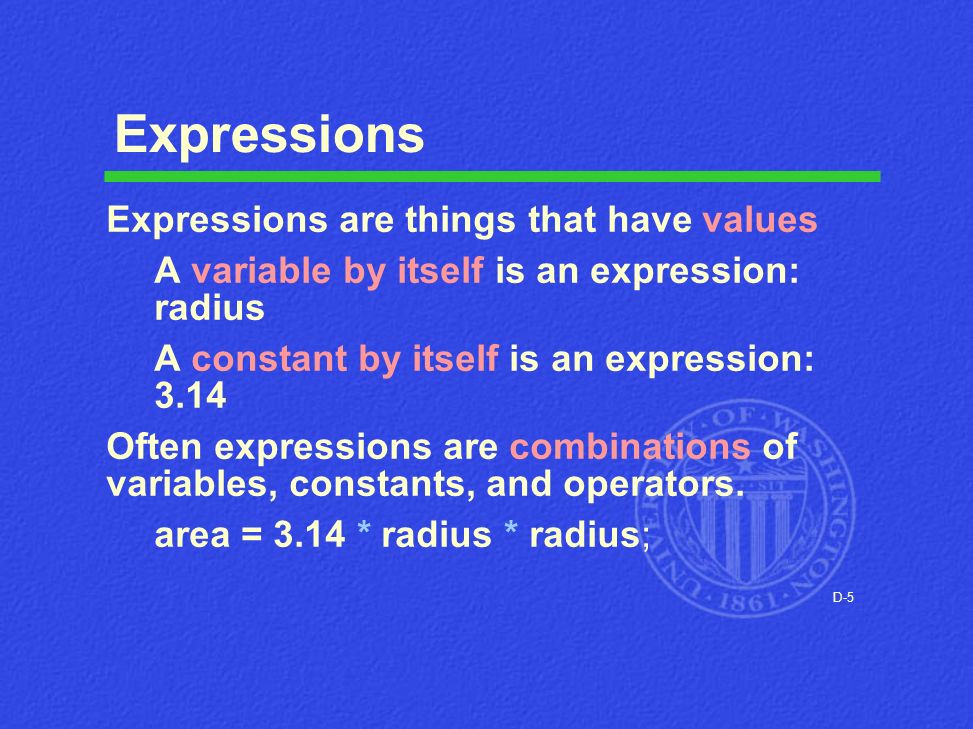 Expressions

Expressions are things that have values

A variable by itself is an expression: radius

A constant by itself is an expression: 3.14

Often expressions are combinations of variables, constants, and operators.

area = 3.14 * radius * radius;

UNIVERSITY OF WASHINGTON 1861

D-5